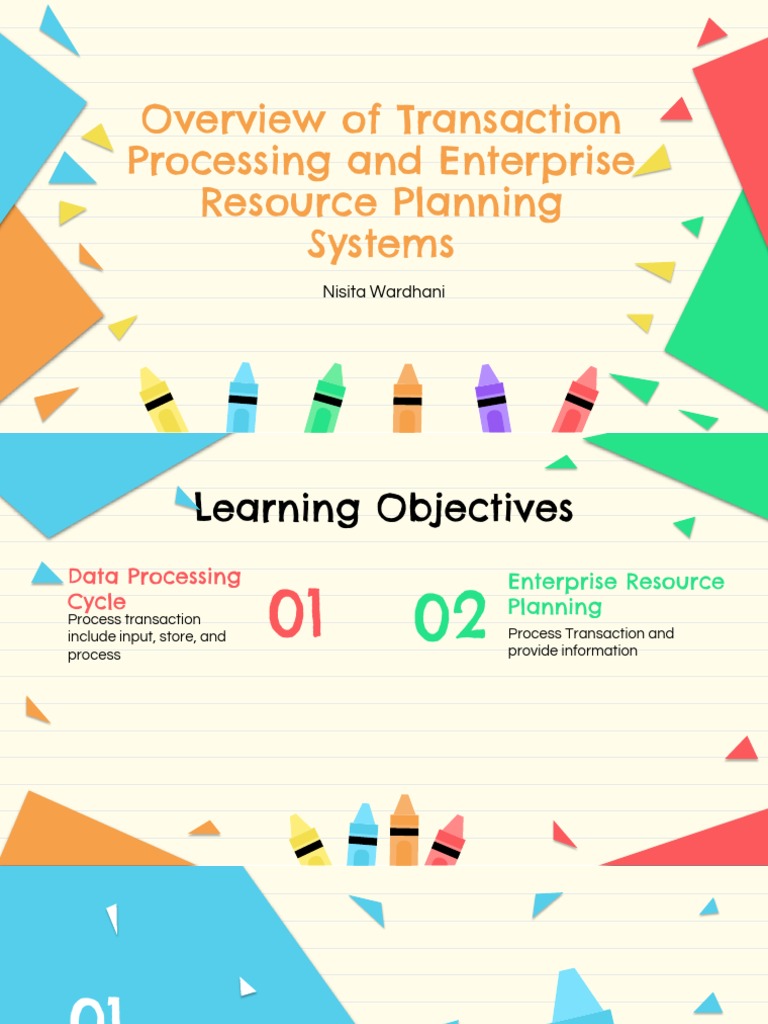 Overview of Transaction Processing and Enterprise Resource Planning Systems

Nisita Wardhani

Learning Objectives

Data Processing Cycle
Process transaction include input, store, and process

01

02

Enterprise Resource Planning
Process Transaction and provide information

01